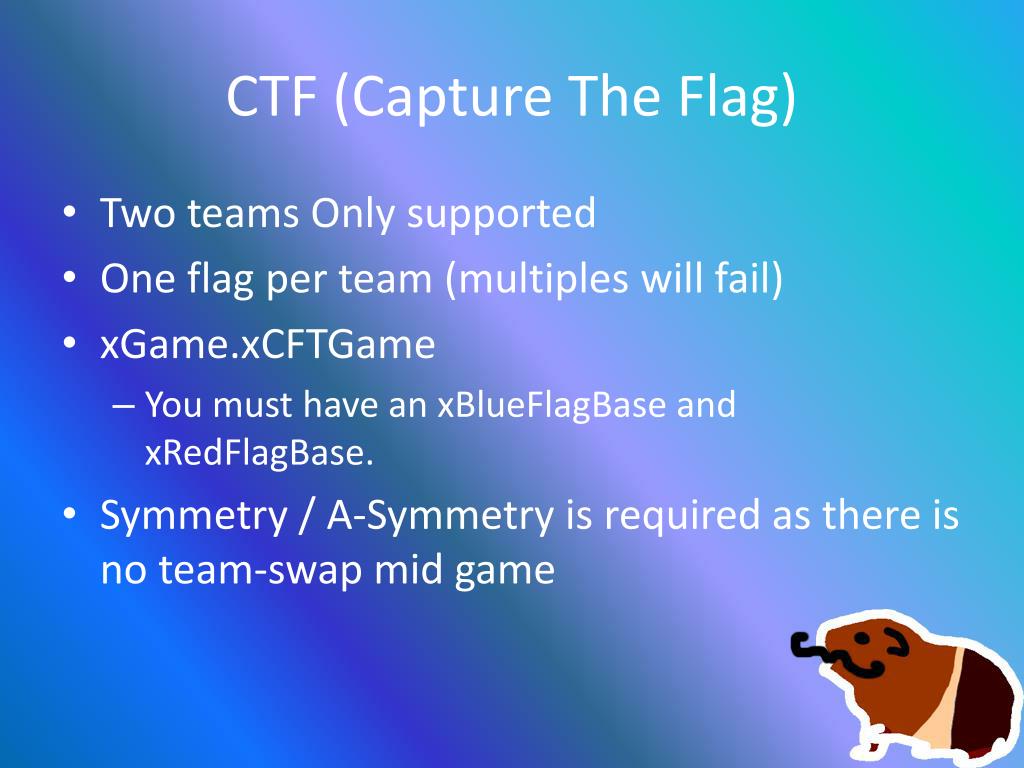 CTF (Capture The Flag)

• Two teams Only supported
• One flag per team (multiples will fail)
• xGame.xCFTGame
– You must have an xBlueFlagBase and xRedFlagBase.
• Symmetry / A-Symmetry is required as there is no team-swap mid game